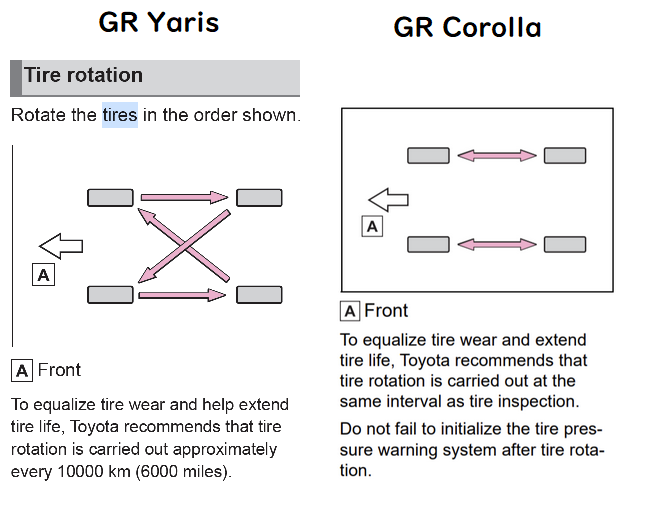 GR Yaris

Tire rotation

Rotate the tires in the order shown.

A

A Front

To equalize tire wear and help extend tire life, Toyota recommends that tire rotation is carried out approximately every 10000 km (6000 miles).

GR Corolla

A

A Front

To equalize tire wear and extend tire life, Toyota recommends that tire rotation is carried out at the same interval as tire inspection.

Do not fail to initialize the tire pressure warning system after tire rotation.